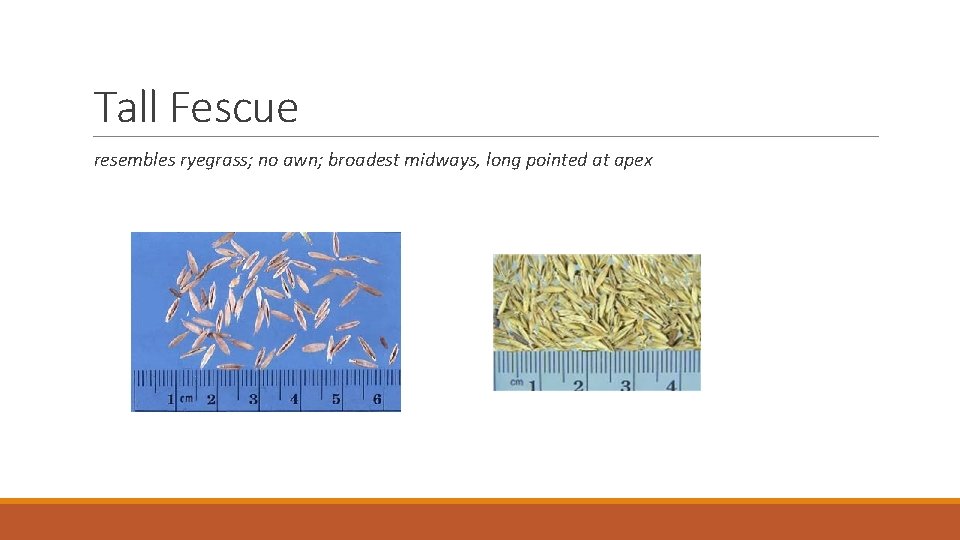 Tall Fescue

resembles ryegrass; no awn; broadest midways, long pointed at apex

1 cm 2 3 4 5 6

cm 1 2 3 4